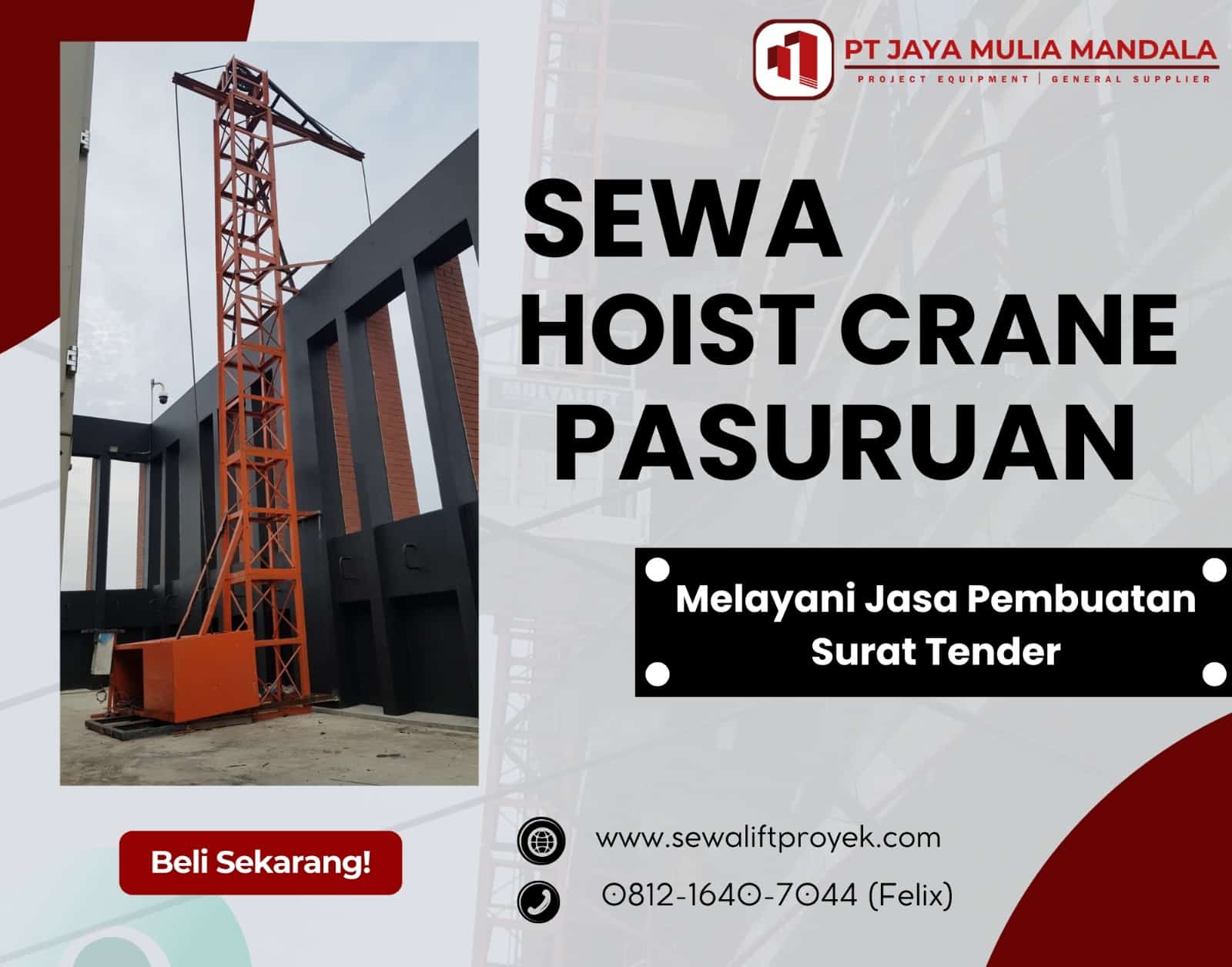 PT JAYA MULIA MANDALA
PROJECT EQUIPMENT | GENERAL SUPPLIER

SEWA
HOIST CRANE
PASURUAN

Melayani Jasa Pembuatan Surat Tender

Beli Sekarang!

www.sewaliftproyek.com

0812-1640-7044 (Felix)